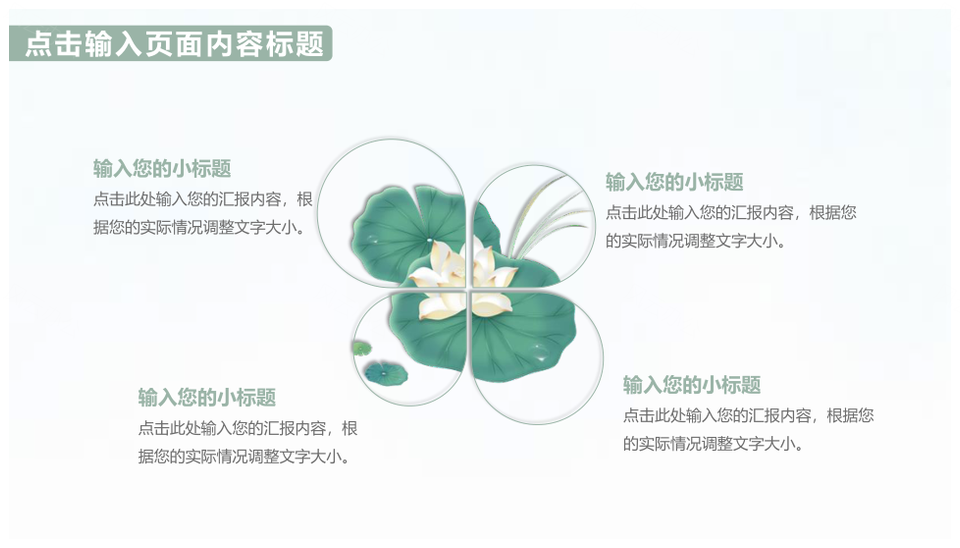 点击输入页面内容标题

输入您的小标题
点击此处输入您的汇报内容，根据您的实际情况调整文字大小。

输入您的小标题
点击此处输入您的汇报内容，根据您的实际情况调整文字大小。

输入您的小标题
点击此处输入您的汇报内容，根据您的实际情况调整文字大小。

输入您的小标题
点击此处输入您的汇报内容，根据您的实际情况调整文字大小。